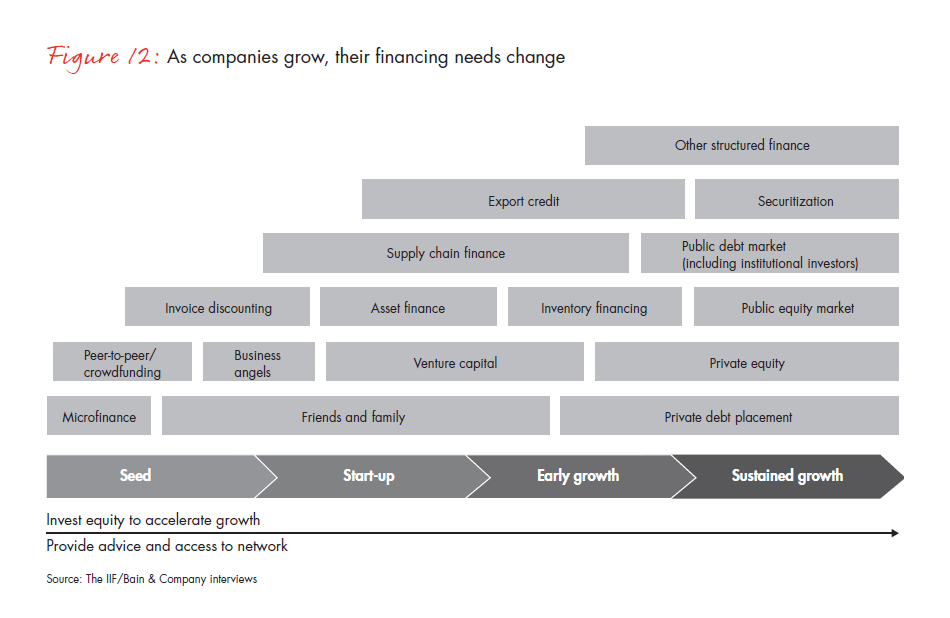 Figure 12: As companies grow, their financing needs change

Other structured finance

Export credit

Securitization

Supply chain finance

Public debt market (including institutional investors)

Invoice discounting

Asset finance

Inventory financing

Public equity market

Peer-to-peer/ crowdfunding

Business angels

Venture capital

Private equity

Microfinance

Friends and family

Private debt placement

Seed

Start-up

Early growth

Sustained growth

Invest equity to accelerate growth

Provide advice and access to network

Source: The IIF/Bain & Company interviews